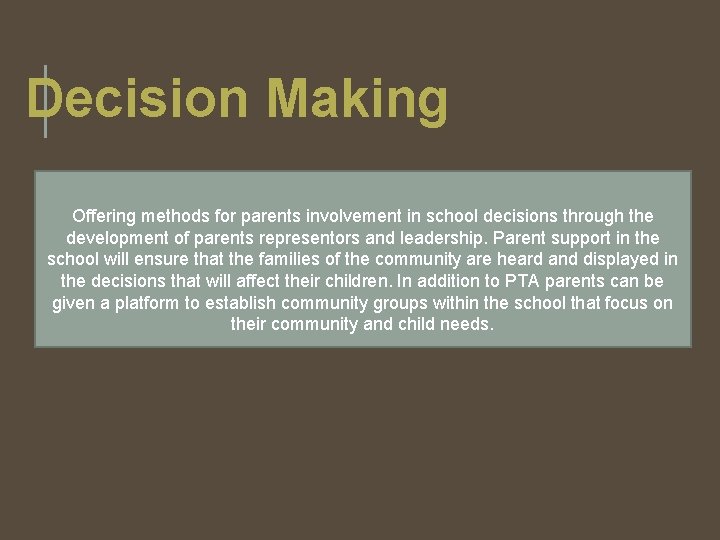 Decision Making

Offering methods for parents involvement in school decisions through the development of parents representors and leadership. Parent support in the school will ensure that the families of the community are heard and displayed in the decisions that will affect their children. In addition to PTA parents can be given a platform to establish community groups within the school that focus on their community and child needs.